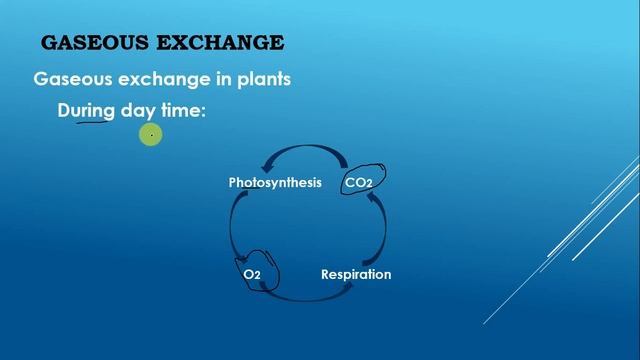 GASEOUS EXCHANGE

Gaseous exchange in plants

During day time:

Photosynthesis $CO_2$

$O_2$ Respiration